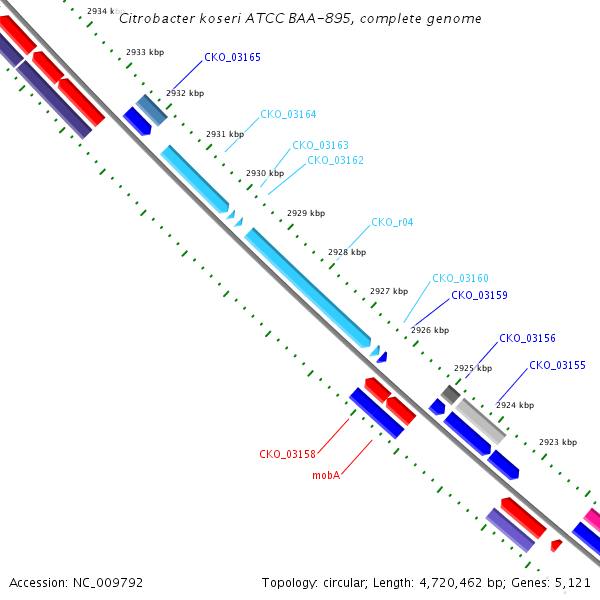 Citrobacter koseri ATCC BAA-895, complete genome

2934 kbp
2933 kbp
CKO_03165
2932 kbp
CKO_03164
2931 kbp
CKO_03163
CKO_03162
2930 kbp
2929 kbp
CKO_r04
2928 kbp
CKO_03160
2927 kbp
CKO_03159
2926 kbp
CKO_03156
2925 kbp
CKO_03155
2924 kbp
2923 kbp
CKO_03158
mobA

Accession: NC_009792
Topology: circular; Length: 4,720,462 bp; Genes: 5,121